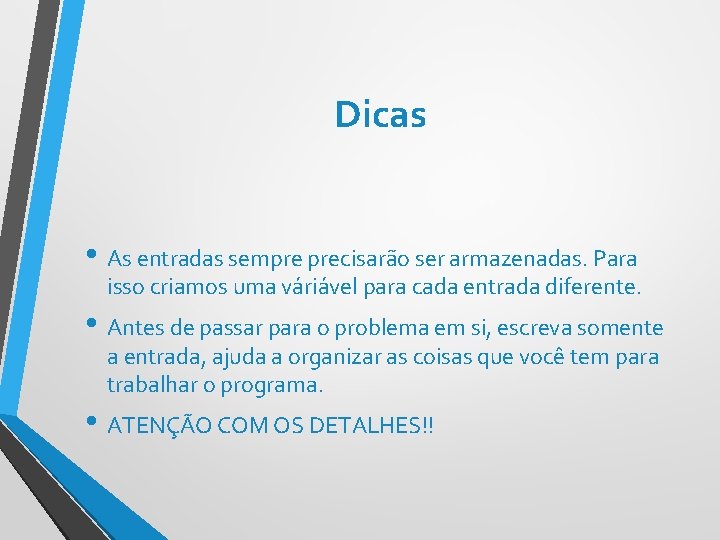 Dicas

• As entradas sempre precisarão ser armazenadas. Para isso criamos uma váriável para cada entrada diferente.

• Antes de passar para o problema em si, escreva somente a entrada, ajuda a organizar as coisas que você tem para trabalhar o programa.

• ATENÇÃO COM OS DETALHES!!